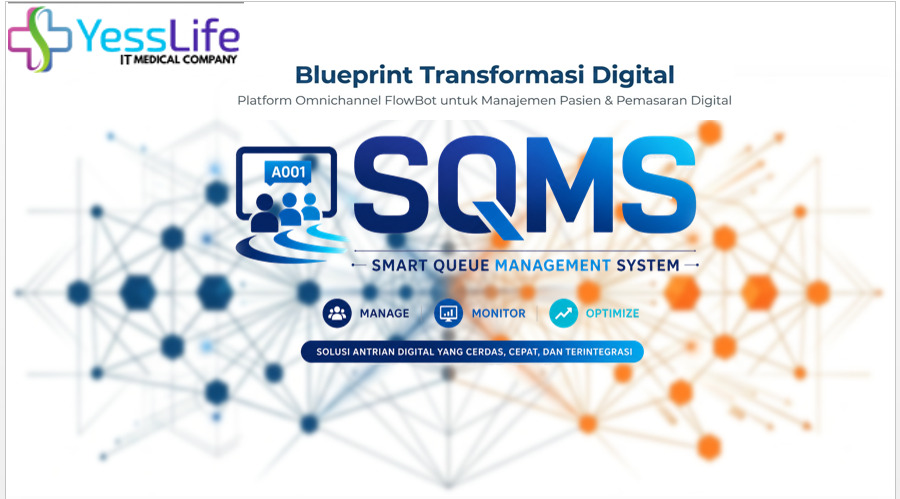 YessLife
IT MEDICAL COMPANY

Blueprint Transformasi Digital

Platform Omnichannel FlowBot untuk Manajemen Pasien & Pemasaran Digital

A001

SQMS

SMART QUEUE MANAGEMENT SYSTEM

MANAGE | MONITOR | OPTIMIZE

SOLUSI ANTRIAN DIGITAL YANG CERDAS, CEPAT, DAN TERINTEGRASI